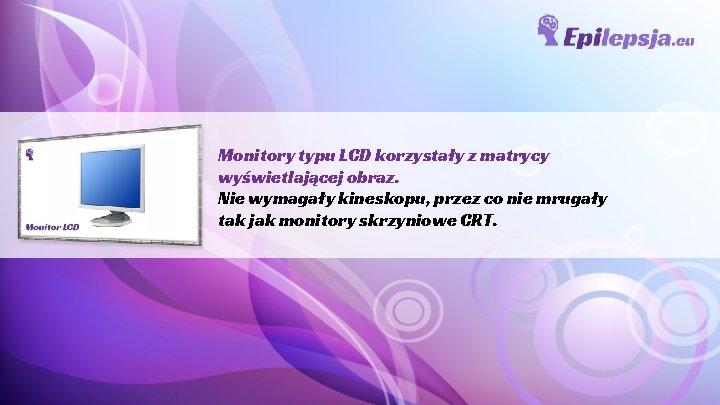 Epilepsja.eu

Monitor LCD

Monitory typu LCD korzystały z matrycy wyświetlającej obraz.
Nie wymagały kineskopu, przez co nie mrugały tak jak monitory skrzyniowe CRT.